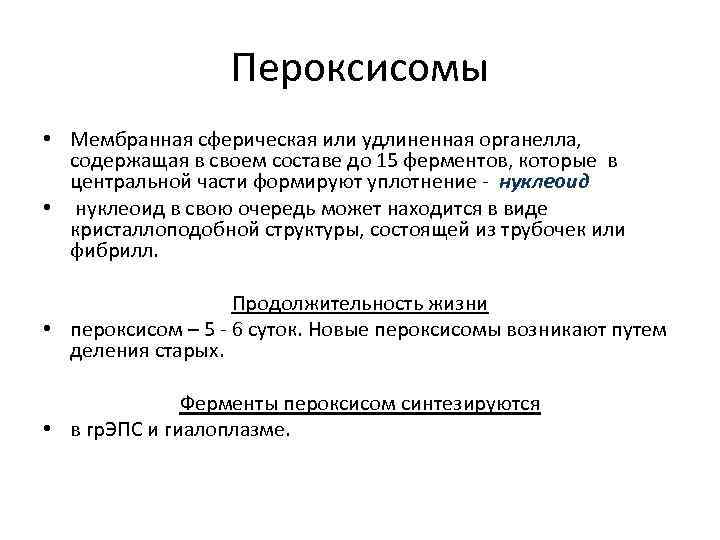 Пероксисомы

• Мембранная сферическая или удлиненная органелла, содержащая в своем составе до 15 ферментов, которые в центральной части формируют уплотнение - нуклеоид

• нуклеоид в свою очередь может находится в виде кристаллоподобной структуры, состоящей из трубочек или фибрилл.

Продолжительность жизни

• пероксисом – 5 - 6 суток. Новые пероксисомы возникают путем деления старых.

Ферменты пероксисом синтезируются

• в грЭПС и гиалоплазме.